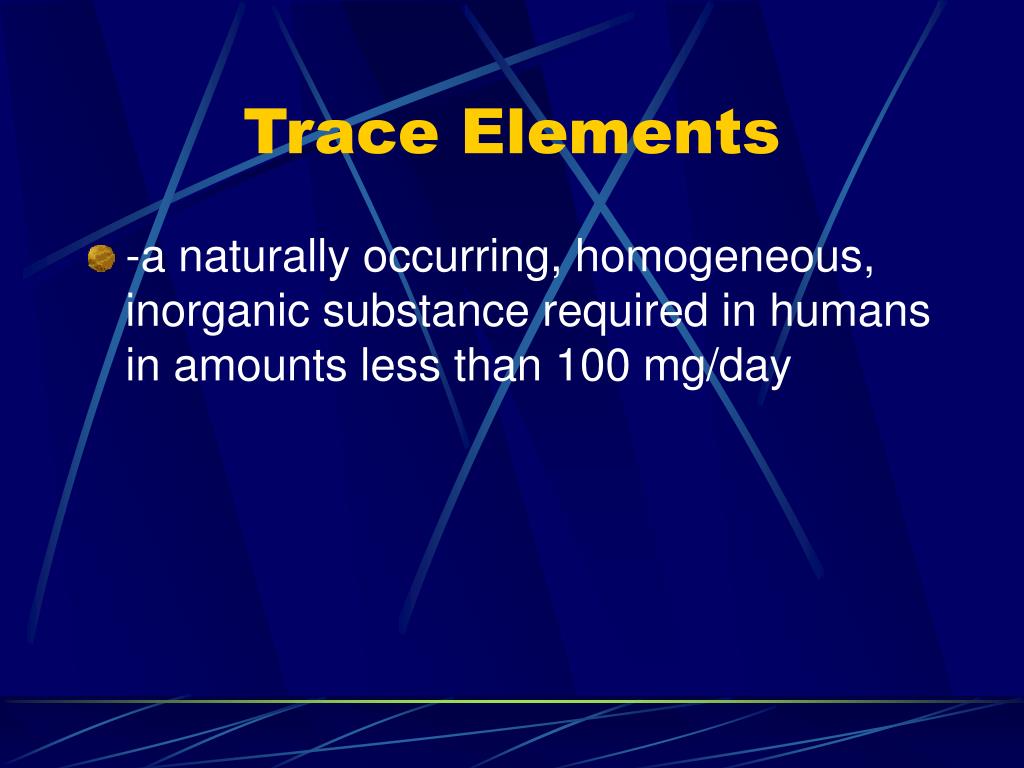 Trace Elements

-a naturally occurring, homogeneous, inorganic substance required in humans in amounts less than 100 mg/day